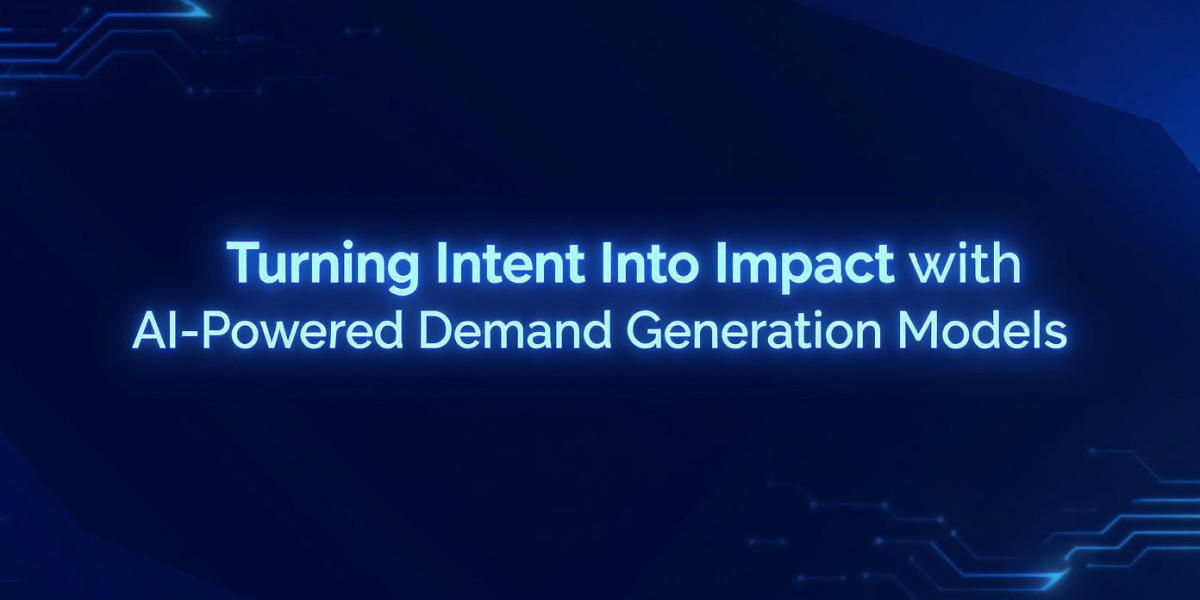 Turning Intent Into Impact with AI-Powered Demand Generation Models